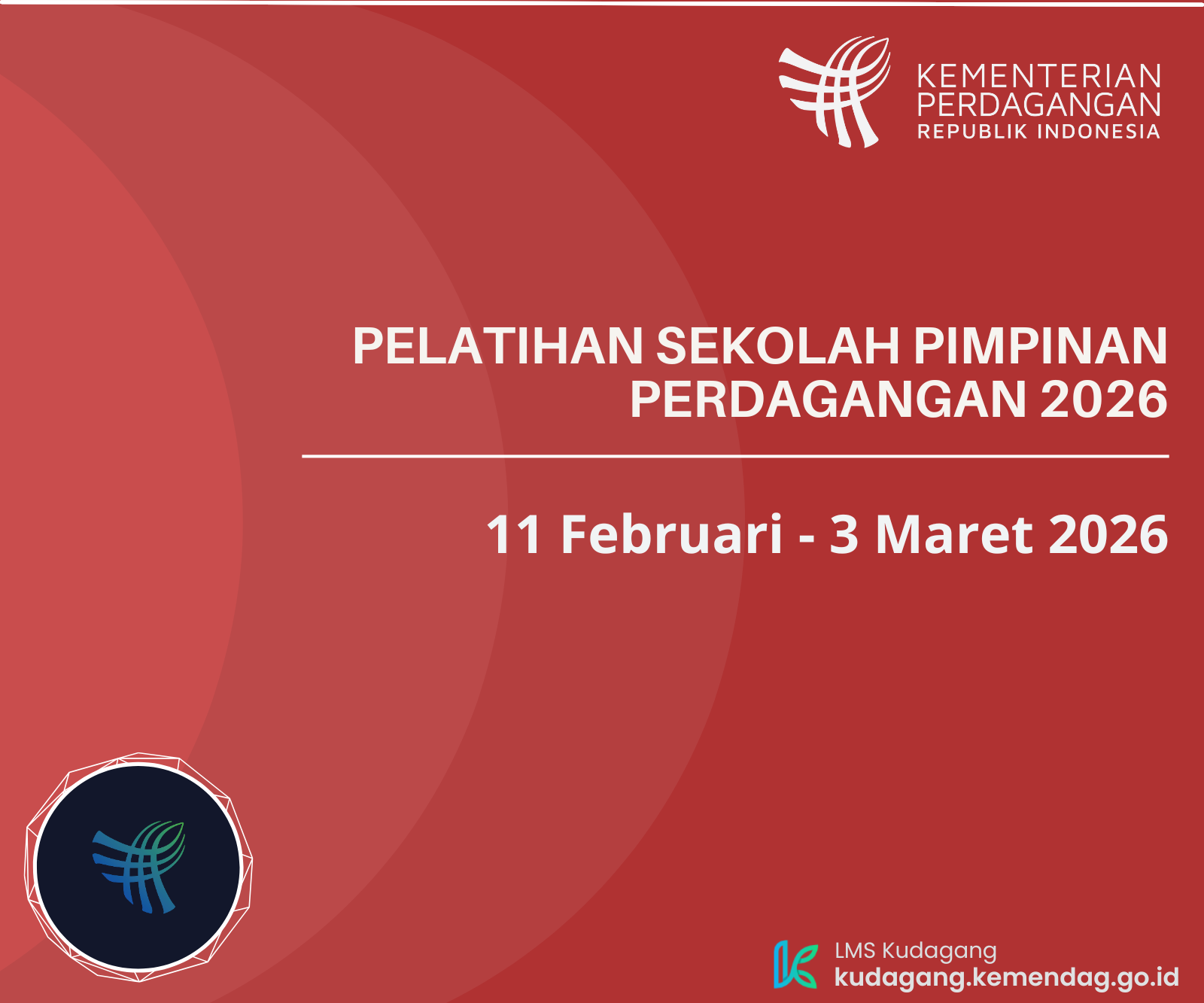 KEMENTERIAN PERDAGANGAN REPUBLIK INDONESIA

PELATIHAN SEKOLAH PIMPINAN PERDAGANGAN 2026

11 Februari - 3 Maret 2026

LMS Kudagang
kudagang.kemendag.go.id